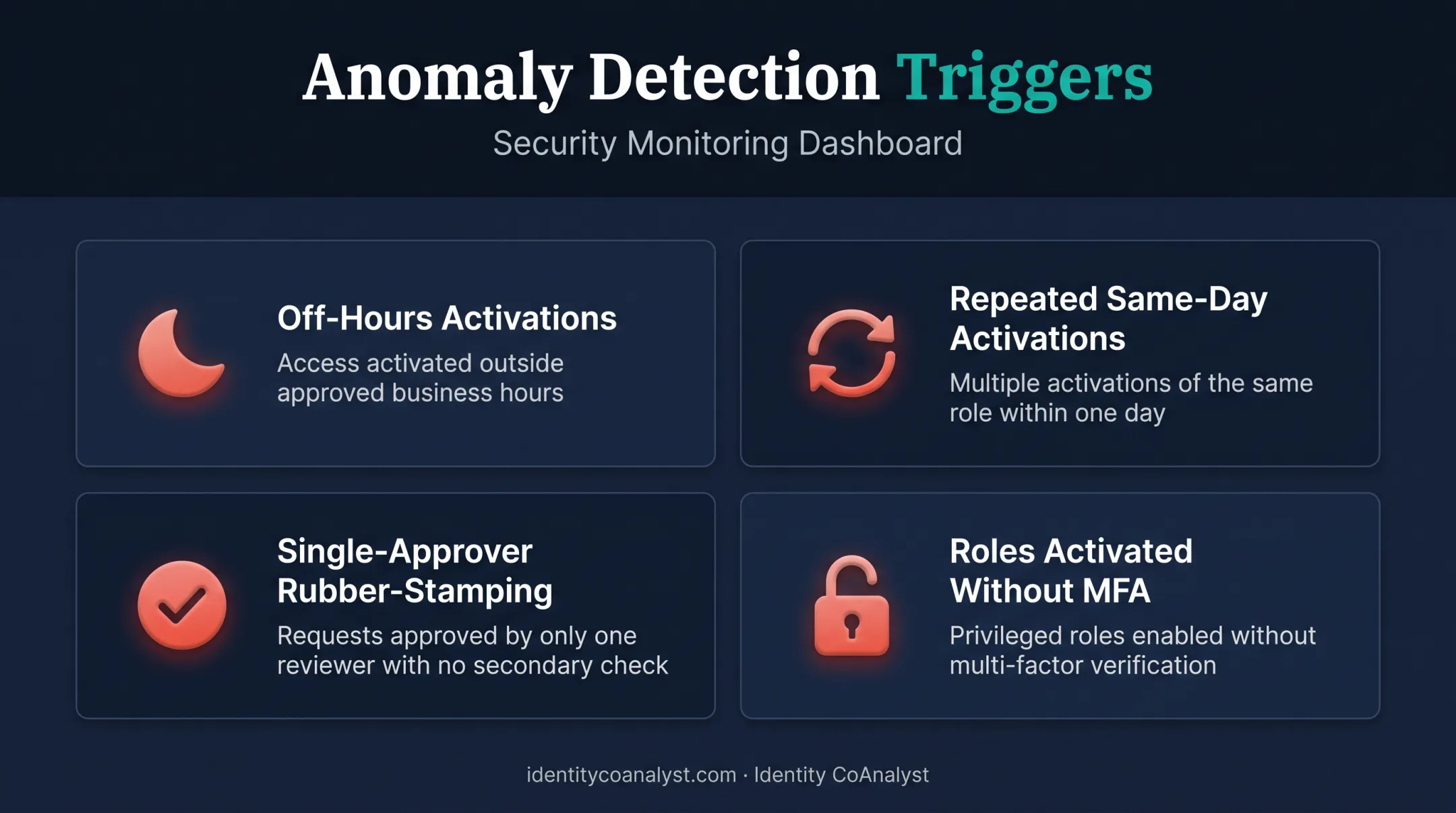 Anomaly Detection Triggers

Security Monitoring Dashboard

Off-Hours Activations

Access activated outside approved business hours

Repeated Same-Day Activations

Multiple activations of the same role within one day

Single-Approver Rubber-Stamping

Requests approved by only one reviewer with no secondary check

Roles Activated Without MFA

Privileged roles enabled without multi-factor verification

identitycoanalyst.com · Identity CoAnalyst